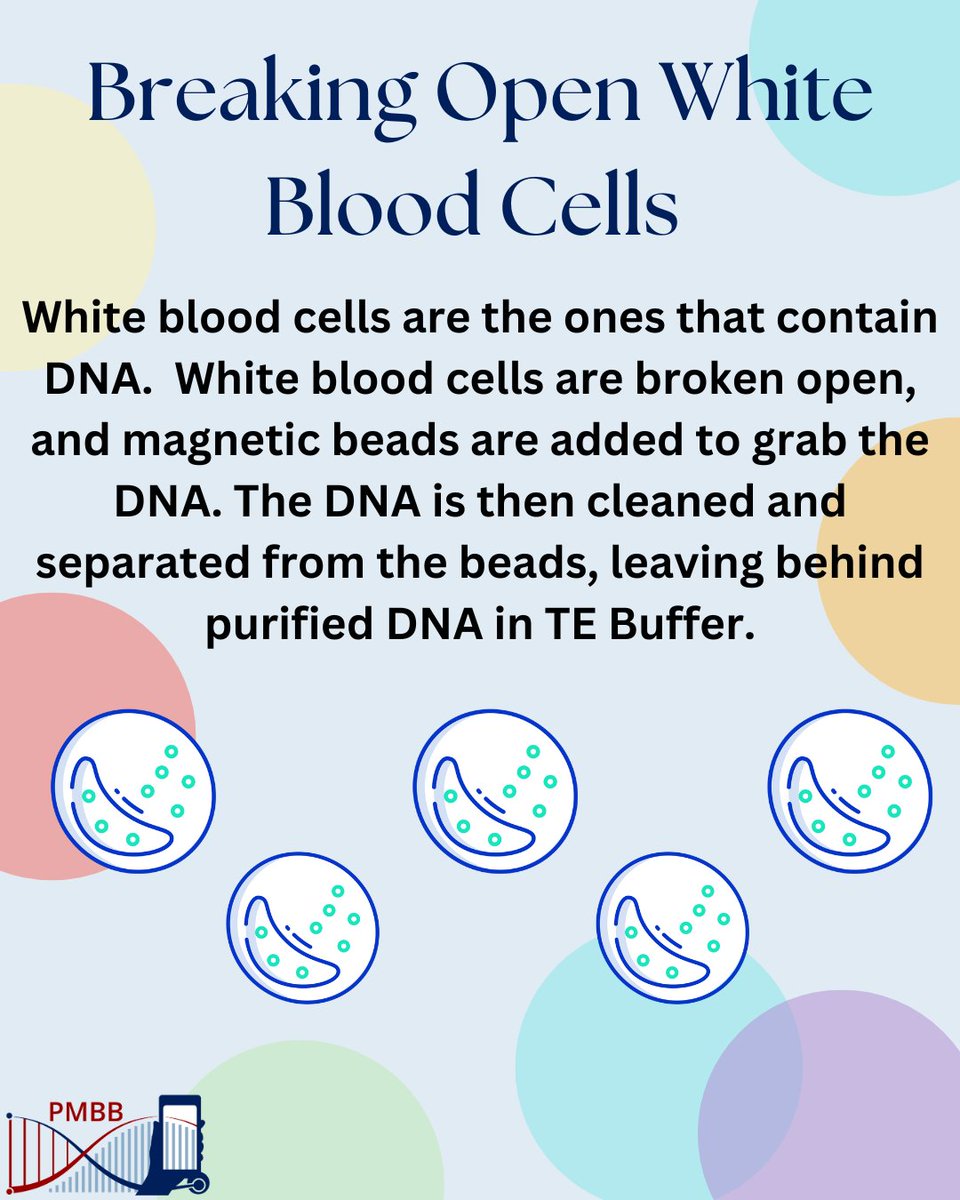 Breaking Open White Blood Cells

White blood cells are the ones that contain DNA. White blood cells are broken open, and magnetic beads are added to grab the DNA. The DNA is then cleaned and separated from the beads, leaving behind purified DNA in TE Buffer.

PMBB